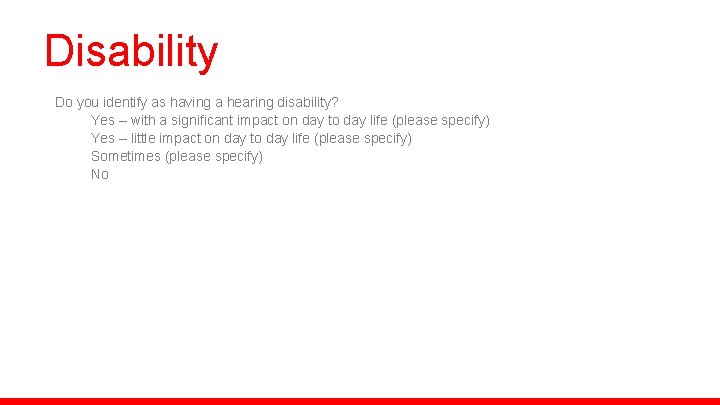 Disability

Do you identify as having a hearing disability?
Yes – with a significant impact on day to day life (please specify)
Yes – little impact on day to day life (please specify)
Sometimes (please specify)
No